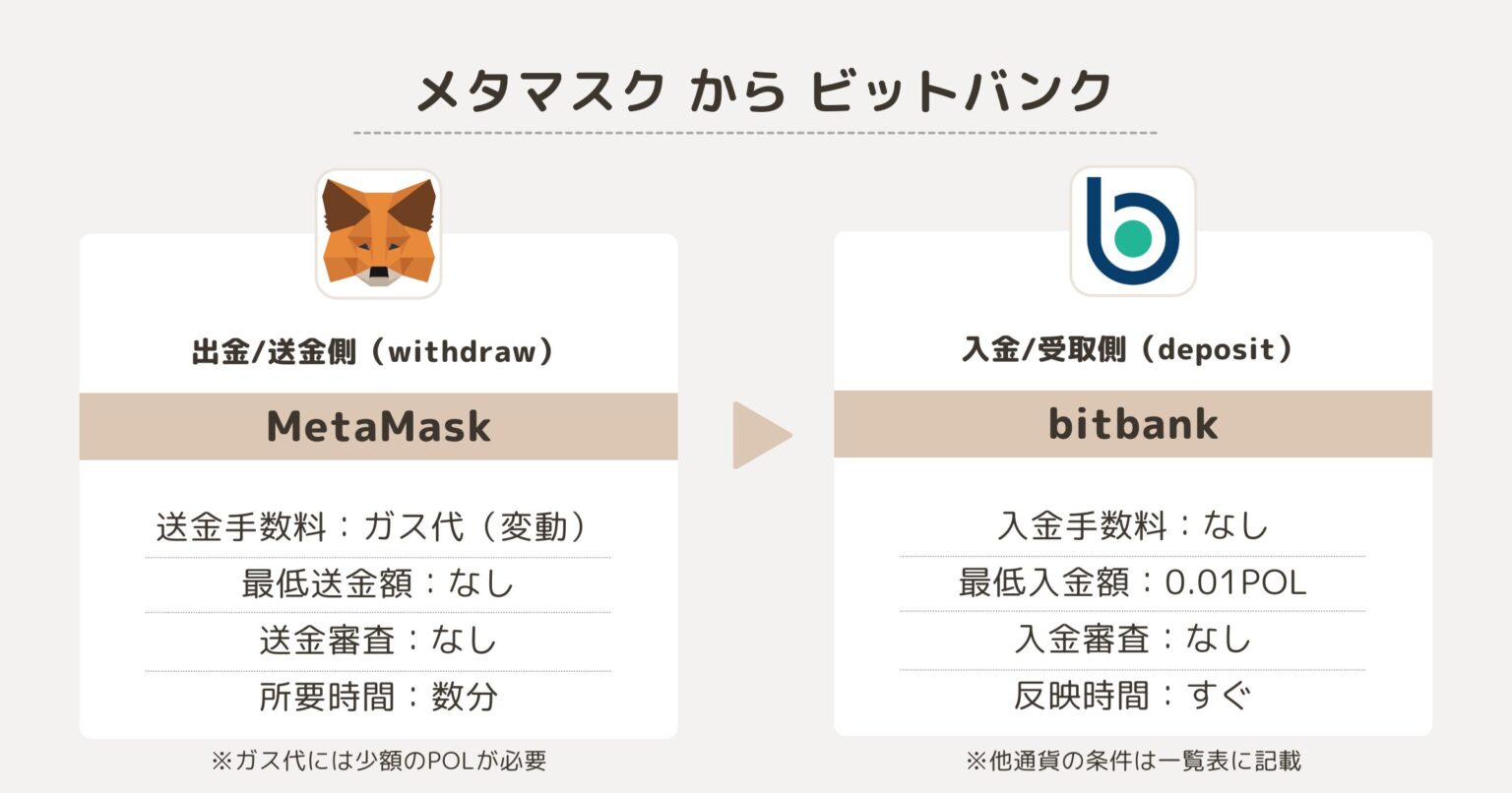 メタマスク から ビットバンク

出金/送金側（withdraw）

MetaMask

送金手数料：ガス代（変動）

最低送金額：なし

送金審査：なし

所要時間：数分

※ガス代には少額のPOLが必要

入金/受取側（deposit）

bitbank

入金手数料：なし

最低入金額：0.01POL

入金審査：なし

反映時間：すぐ

※他通貨の条件は一覧表に記載